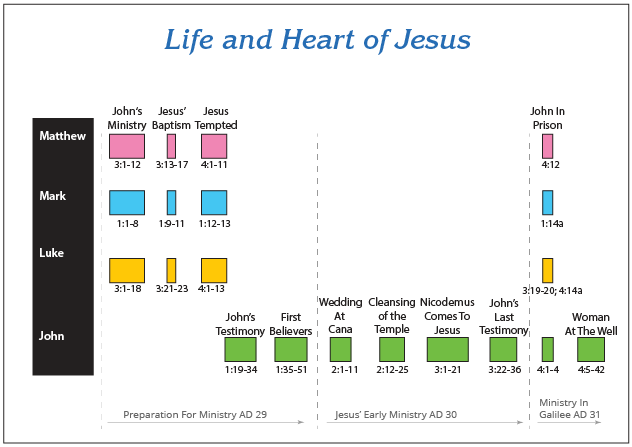 Life and Heart of Jesus

Matthew
Mark
Luke
John

John's Ministry
Jesus' Baptism
Jesus Tempted
John In Prison

3:1-12
3:13-17
4:1-11
4:12

1:1-8
1:9-11
1:12-13
1:14a

3:1-18
3:21-23
4:1-13
3:19-20; 4:14a

John's Testimony
First Believers
Wedding At Cana
Cleansing of the Temple
Nicodemus Comes To Jesus
John's Last Testimony
Woman At The Well

1:19-34
1:35-51
2:1-11
2:12-25
3:1-21
3:22-36
4:1-4
4:5-42

Preparation For Ministry AD 29
Jesus' Early Ministry AD 30
Ministry In Galilee AD 31